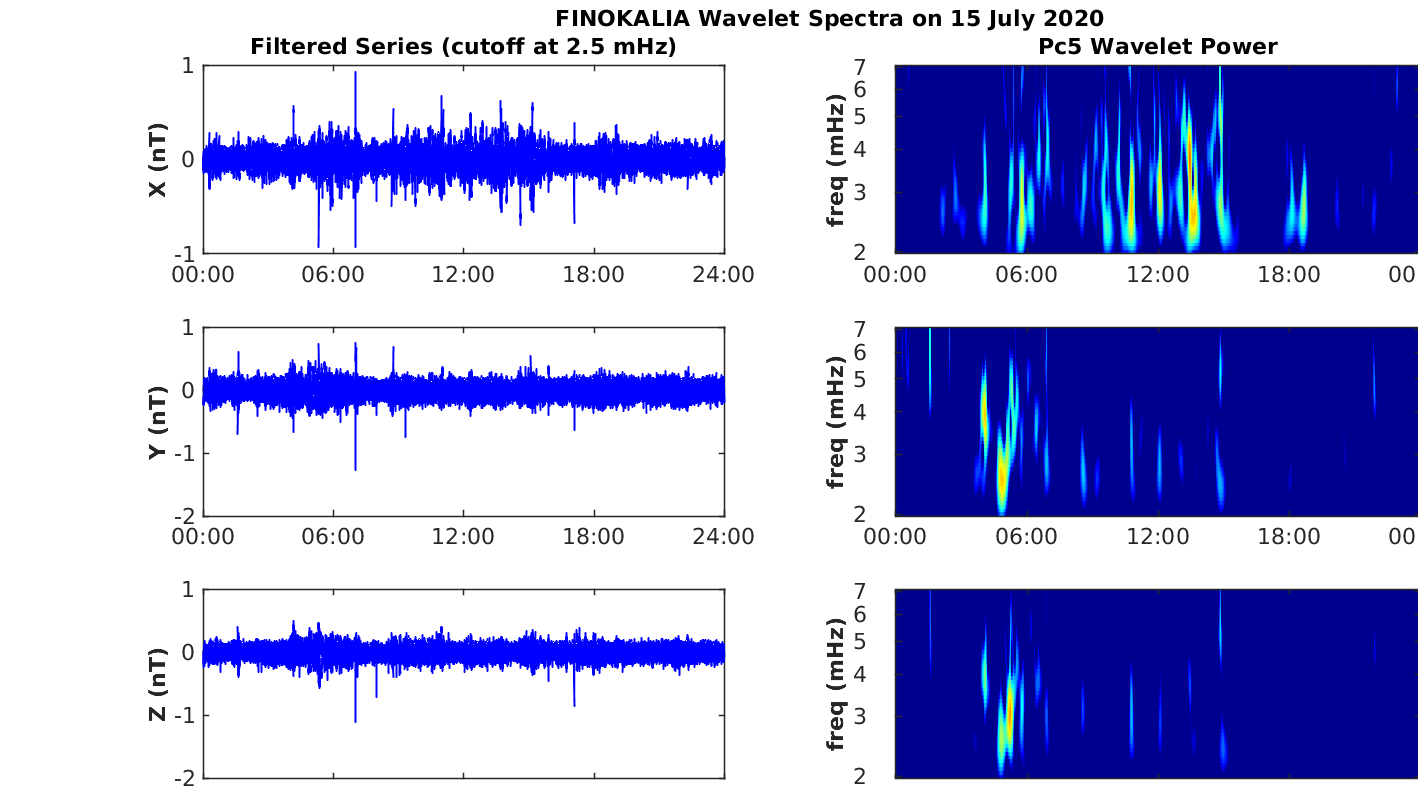 FINOKALIA Wavelet Spectra on 15 July 2020

Filtered Series (cutoff at 2.5 mHz)

X (nT)
1
0
-1
00:00 06:00 12:00 18:00 24:00

Y (nT)
1
0
-1
-2
00:00 06:00 12:00 18:00 24:00

Z (nT)
1
0
-1
-2

Pc5 Wavelet Power

freq (mHz)
7
6
5
4
3
2
00:00 06:00 12:00 18:00 00

freq (mHz)
7
6
5
4
3
2
00:00 06:00 12:00 18:00 00

freq (mHz)
7
6
5
4
3
2